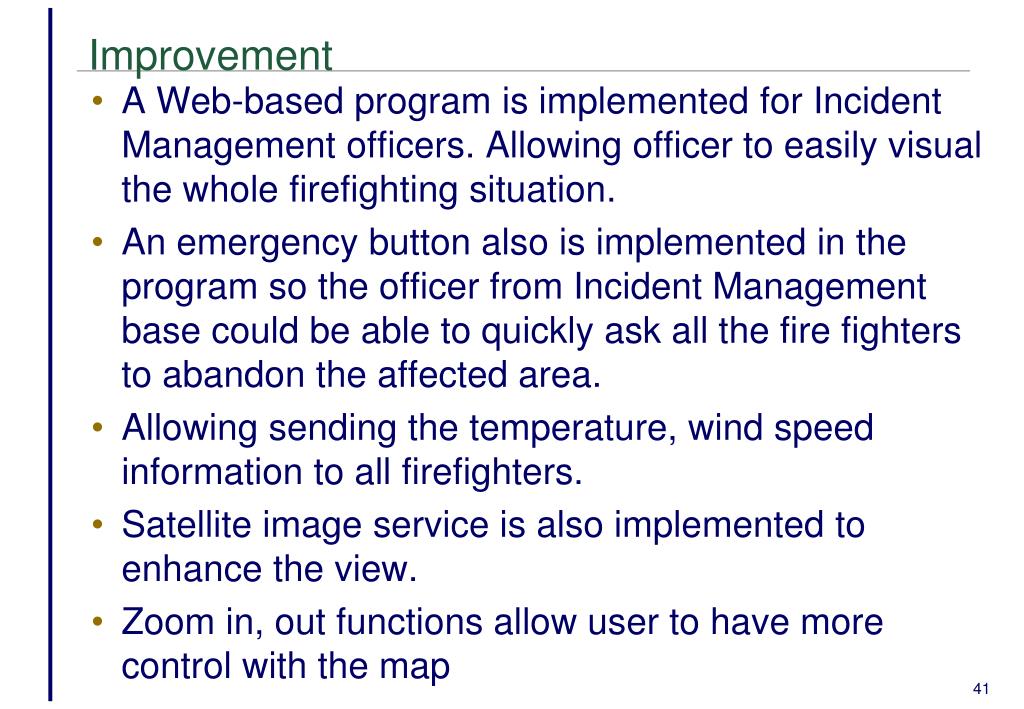 Improvement

• A Web-based program is implemented for Incident Management officers. Allowing officer to easily visual the whole firefighting situation.
• An emergency button also is implemented in the program so the officer from Incident Management base could be able to quickly ask all the fire fighters to abandon the affected area.
• Allowing sending the temperature, wind speed information to all firefighters.
• Satellite image service is also implemented to enhance the view.
• Zoom in, out functions allow user to have more control with the map

41